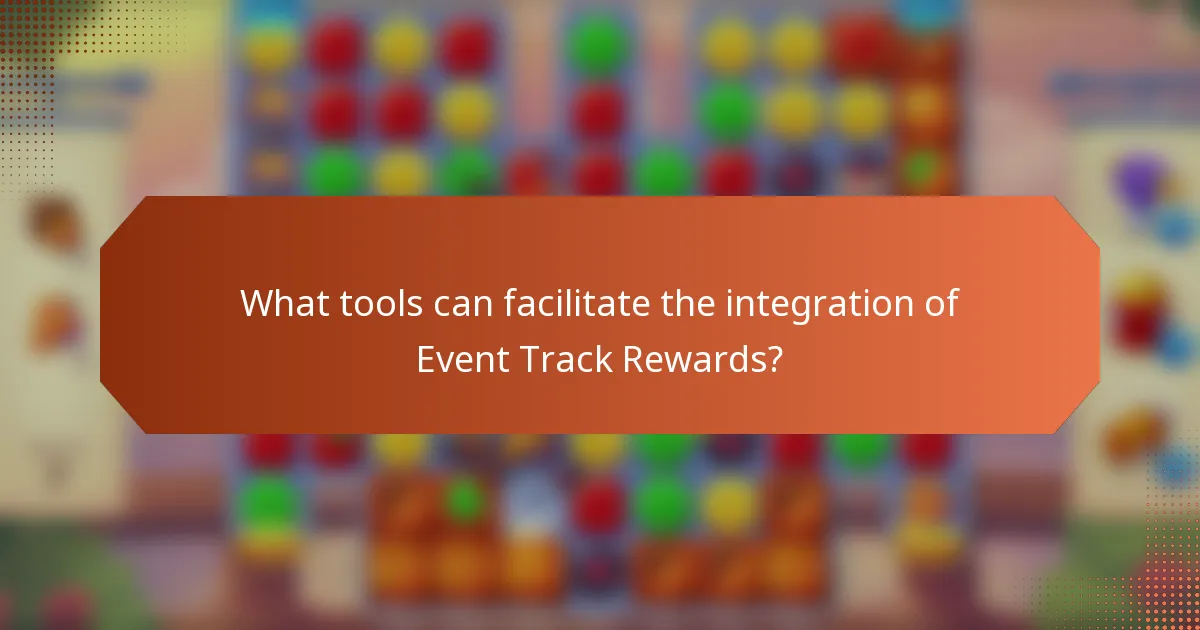 What tools can facilitate the integration of Event Track Rewards?